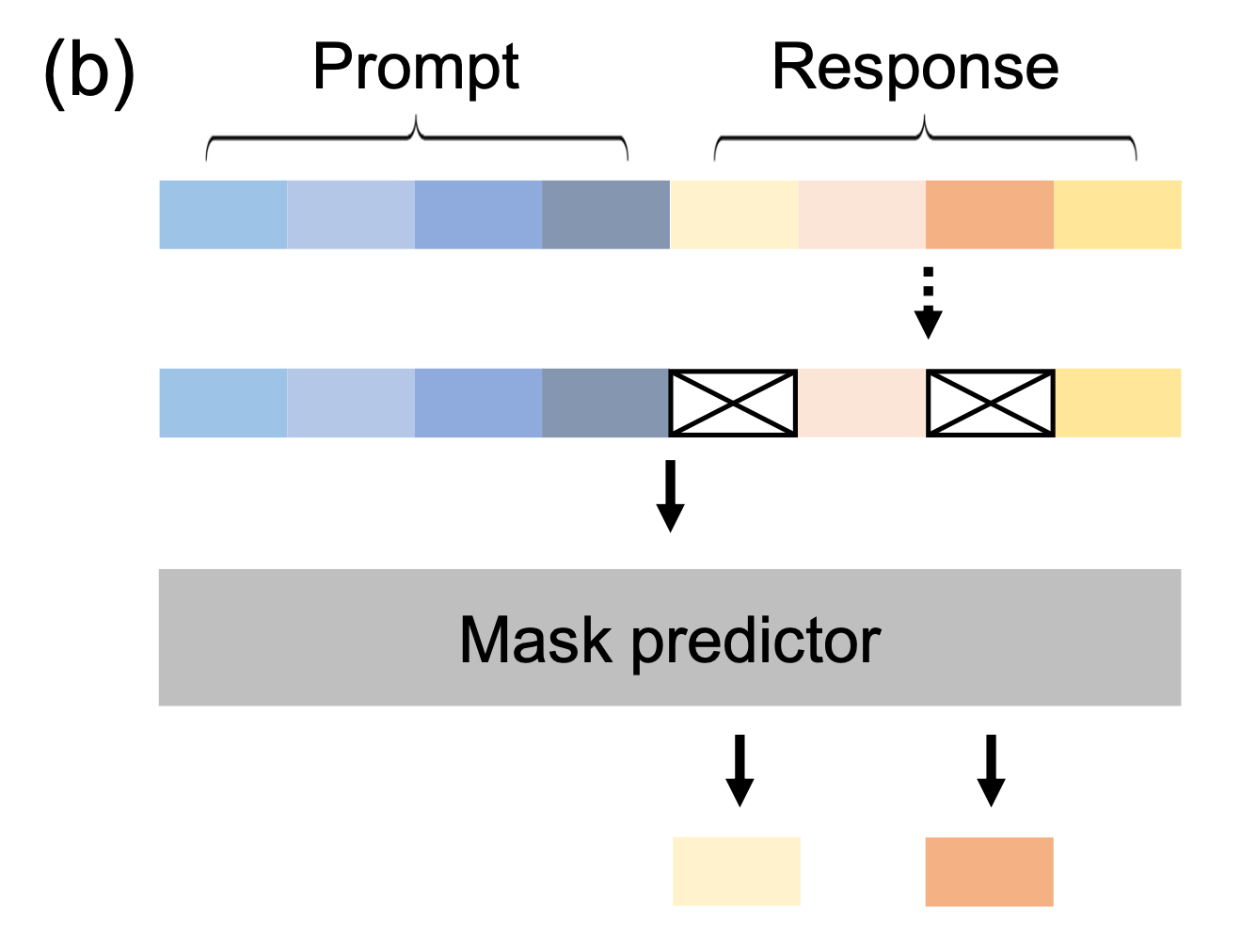 (b) Prompt Response

Mask predictor